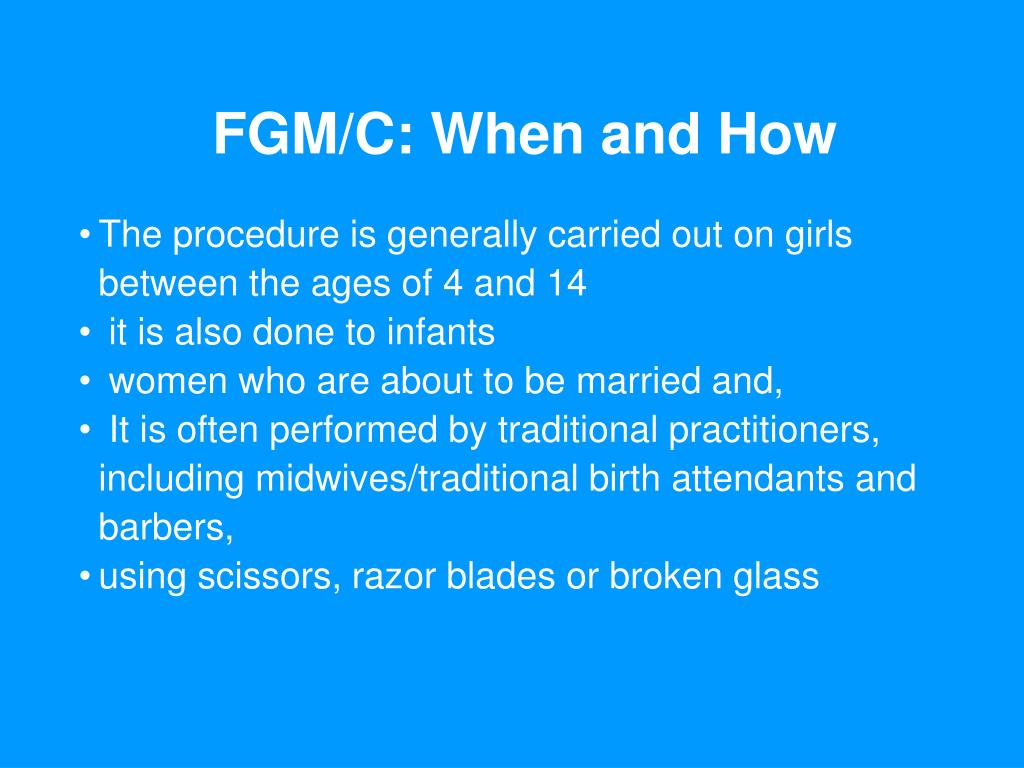 FGM/C: When and How

• The procedure is generally carried out on girls between the ages of 4 and 14
• it is also done to infants
• women who are about to be married and,
• It is often performed by traditional practitioners, including midwives/traditional birth attendants and barbers,
• using scissors, razor blades or broken glass